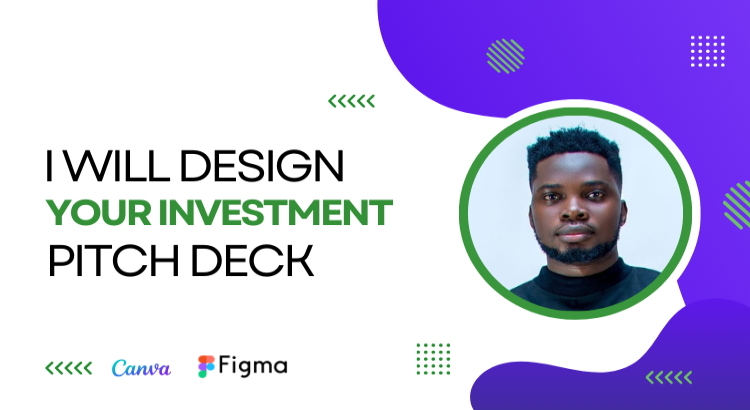 I WILL DESIGN
YOUR INVESTMENT
PITCH DECK

Canva Figma